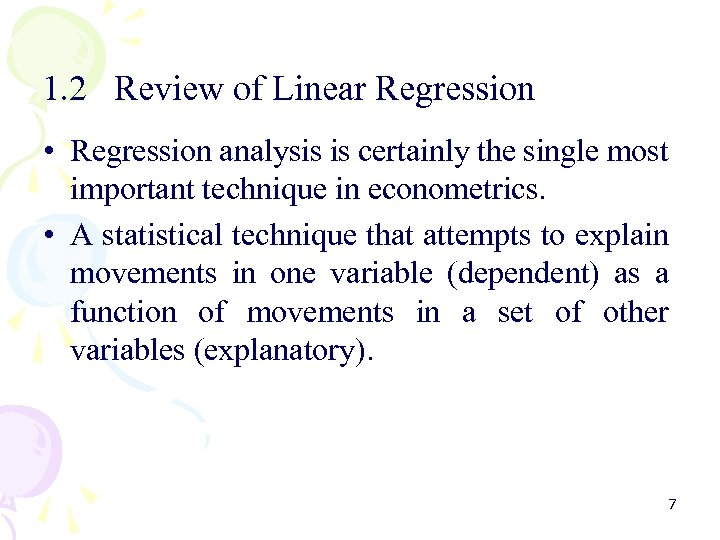 1.2 Review of Linear Regression

• Regression analysis is certainly the single most important technique in econometrics.

• A statistical technique that attempts to explain movements in one variable (dependent) as a function of movements in a set of other variables (explanatory).

7